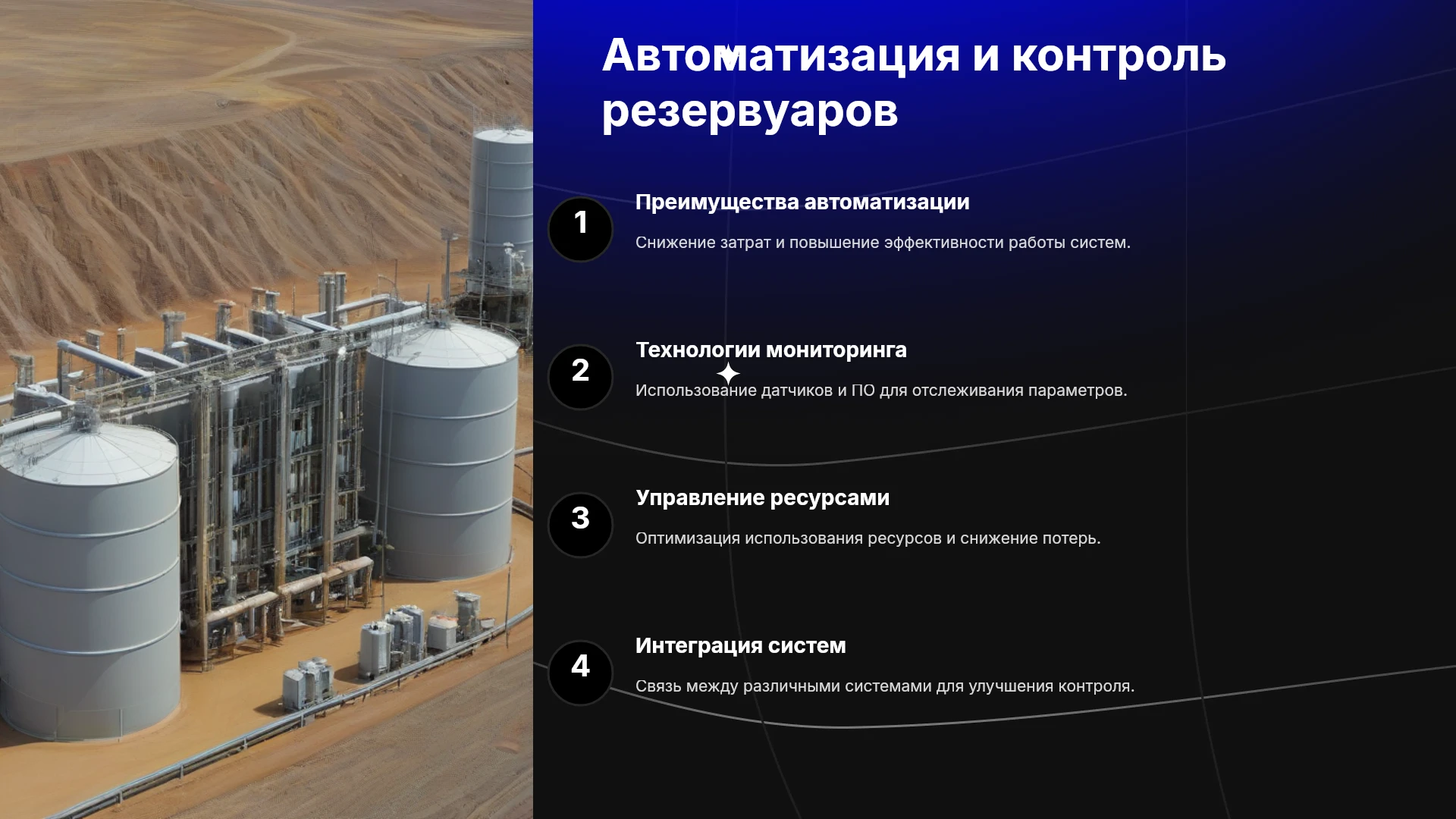 Автоматизация и контроль резервуаров

1

Преимущества автоматизации

Снижение затрат и повышение эффективности работы систем.

2

Технологии мониторинга

Использование датчиков и ПО для отслеживания параметров.

3

Управление ресурсами

Оптимизация использования ресурсов и снижение потерь.

4

Интеграция систем

Связь между различными системами для улучшения контроля.